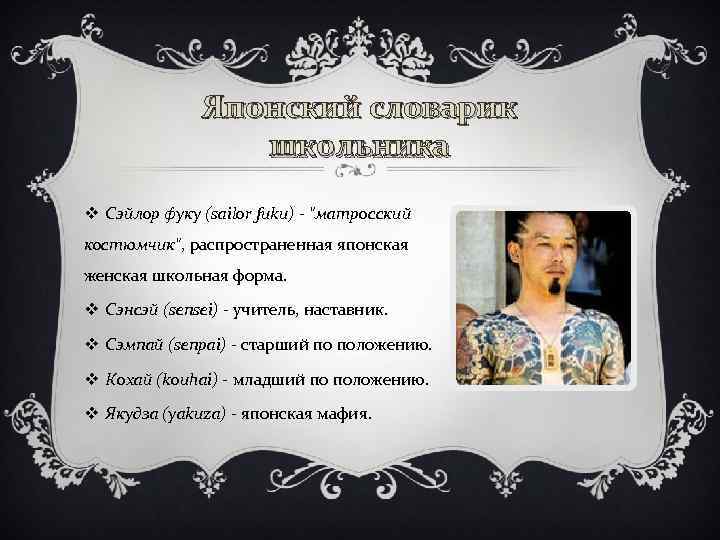 Японский словарик школьника

❖ Сэйлор фуку (sailor fuku) - "матросский костюмчик", распространенная японская женская школьная форма.
❖ Сэнсэй (sensei) - учитель, наставник.
❖ Сэмпай (senpai) - старший по положению.
❖ Кохай (kouhai) - младший по положению.
❖ Якудза (yakuza) - японская мафия.